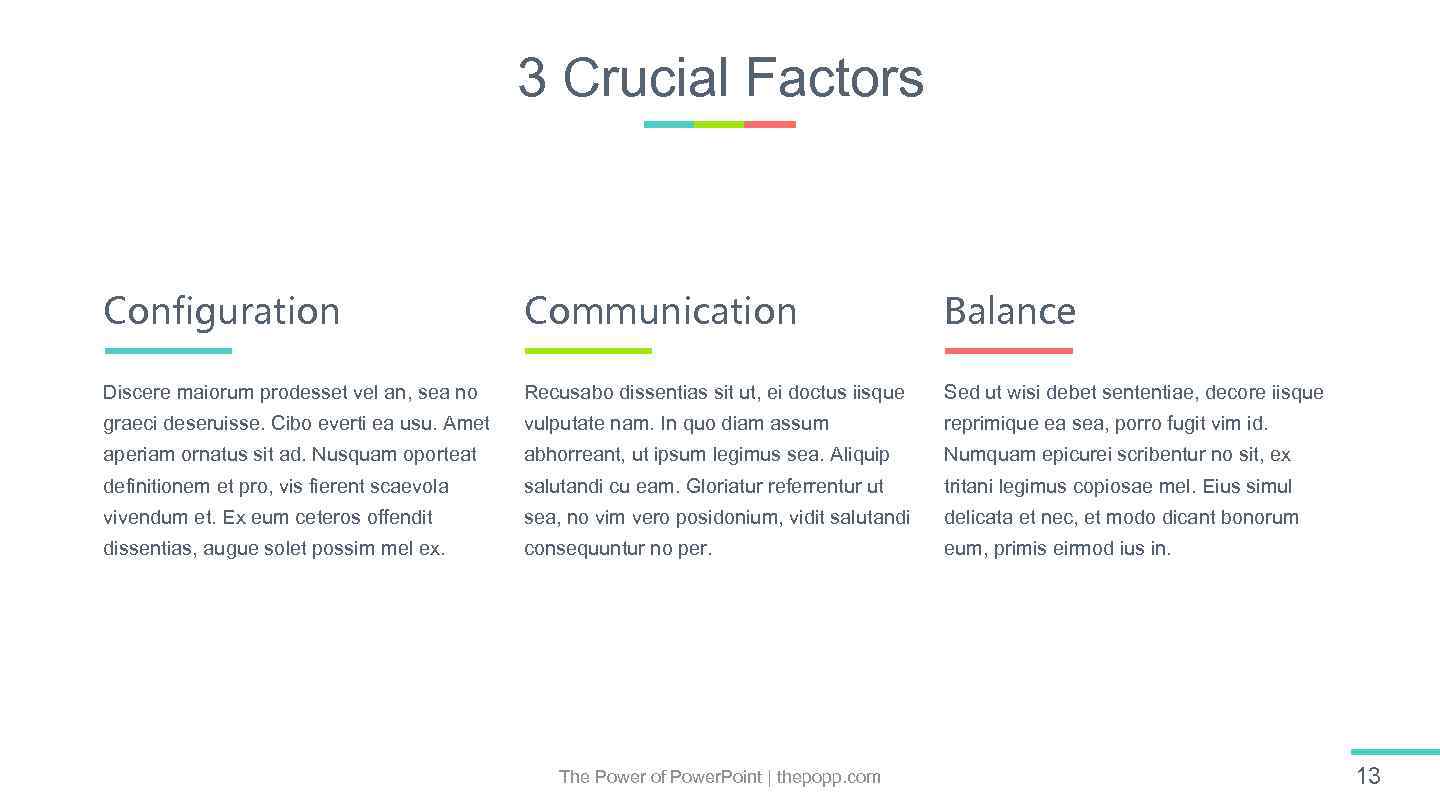 3 Crucial Factors

Configuration

Discere maiorum prodesset vel an, sea no graeci deseruisse. Cibo everti ea usu. Amet aperiam ornatus sit ad. Nusquam oporteat definitionem et pro, vis fierent scaevola vivendum et. Ex eum ceteros offendit dissentias, augue solet possim mel ex.

Communication

Recusabo dissentias sit ut, ei doctus iisque vulputate nam. In quo diam assum abhorreant, ut ipsum legimus sea. Aliquip salutandi cu eam. Gloriatur referrentur ut sea, no vim vero posidonium, vidit salutandi consequuntur no per.

Balance

Sed ut wisi debet sententiae, decore iisque reprimique ea sea, porro fugit vim id. Numquam epicurei scribentur no sit, ex tritani legimus copiosae mel. Eius simul delicata et nec, et modo dicant bonorum eum, primis eirmod ius in.

The Power of PowerPoint | thepopp.com

13